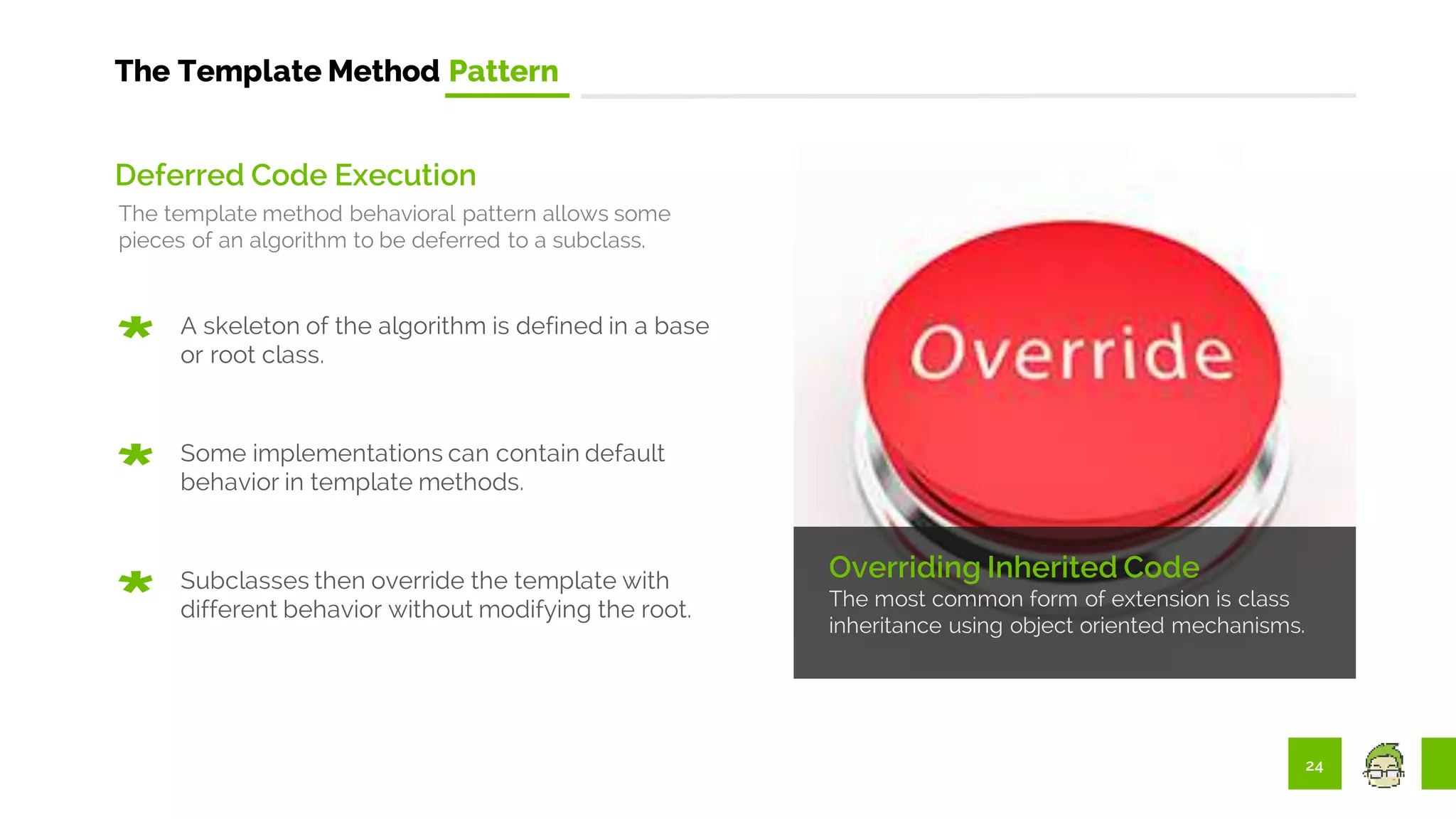 The Template Method Pattern

Deferred Code Execution

The template method behavioral pattern allows some pieces of an algorithm to be deferred to a subclass.

* A skeleton of the algorithm is defined in a base or root class.

* Some implementations can contain default behavior in template methods.

* Subclasses then override the template with different behavior without modifying the root.

Override

Overriding Inherited Code

The most common form of extension is class inheritance using object oriented mechanisms.

24